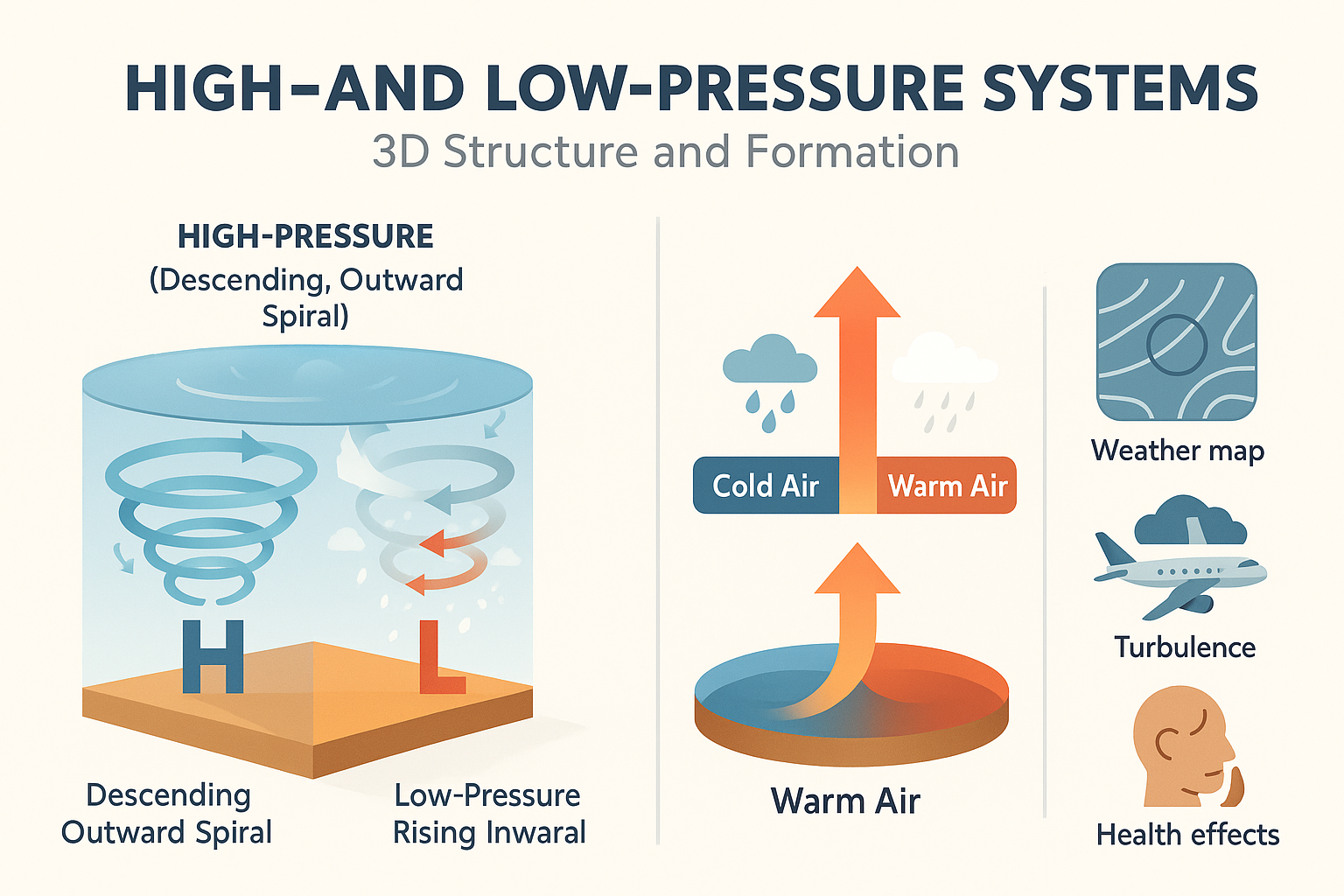 HIGH–AND LOW-PRESSURE SYSTEMS
3D Structure and Formation

HIGH-PRESSURE
(Descending, Outward Spiral)

H
L

Descending Outward Spiral

Low-Pressure Rising Inwaral

Cold Air
Warm Air

Warm Air

Weather map

Turbulence

Health effects